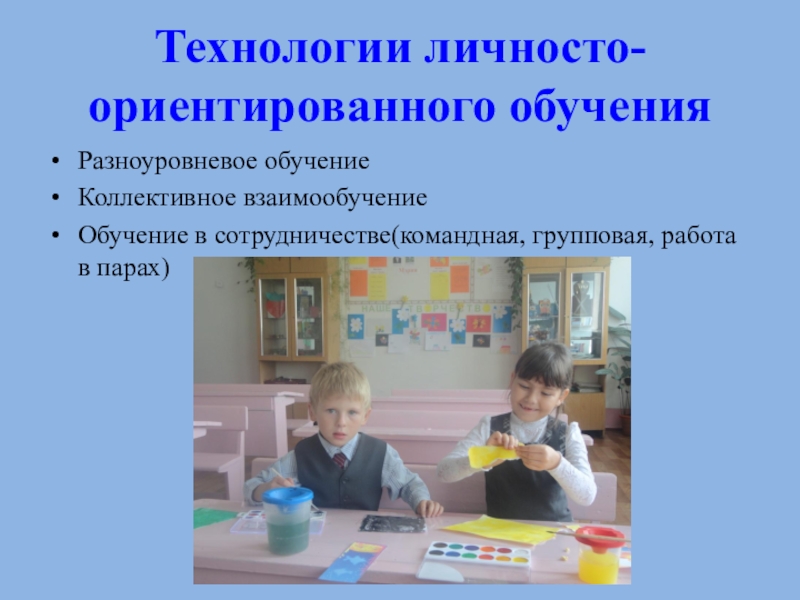 Технологии личносто-ориентированного обучения

• Разноуровневое обучение
• Коллективное взаимообучение
• Обучение в сотрудничестве(командная, групповая, работа в парах)